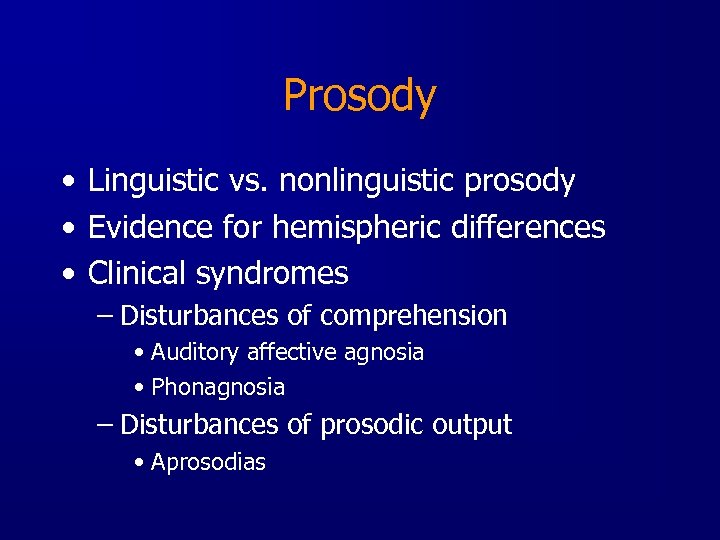 Prosody

• Linguistic vs. nonlinguistic prosody
• Evidence for hemispheric differences
• Clinical syndromes
– Disturbances of comprehension
• Auditory affective agnosia
• Phonagnosia
– Disturbances of prosodic output
• Aprosodias